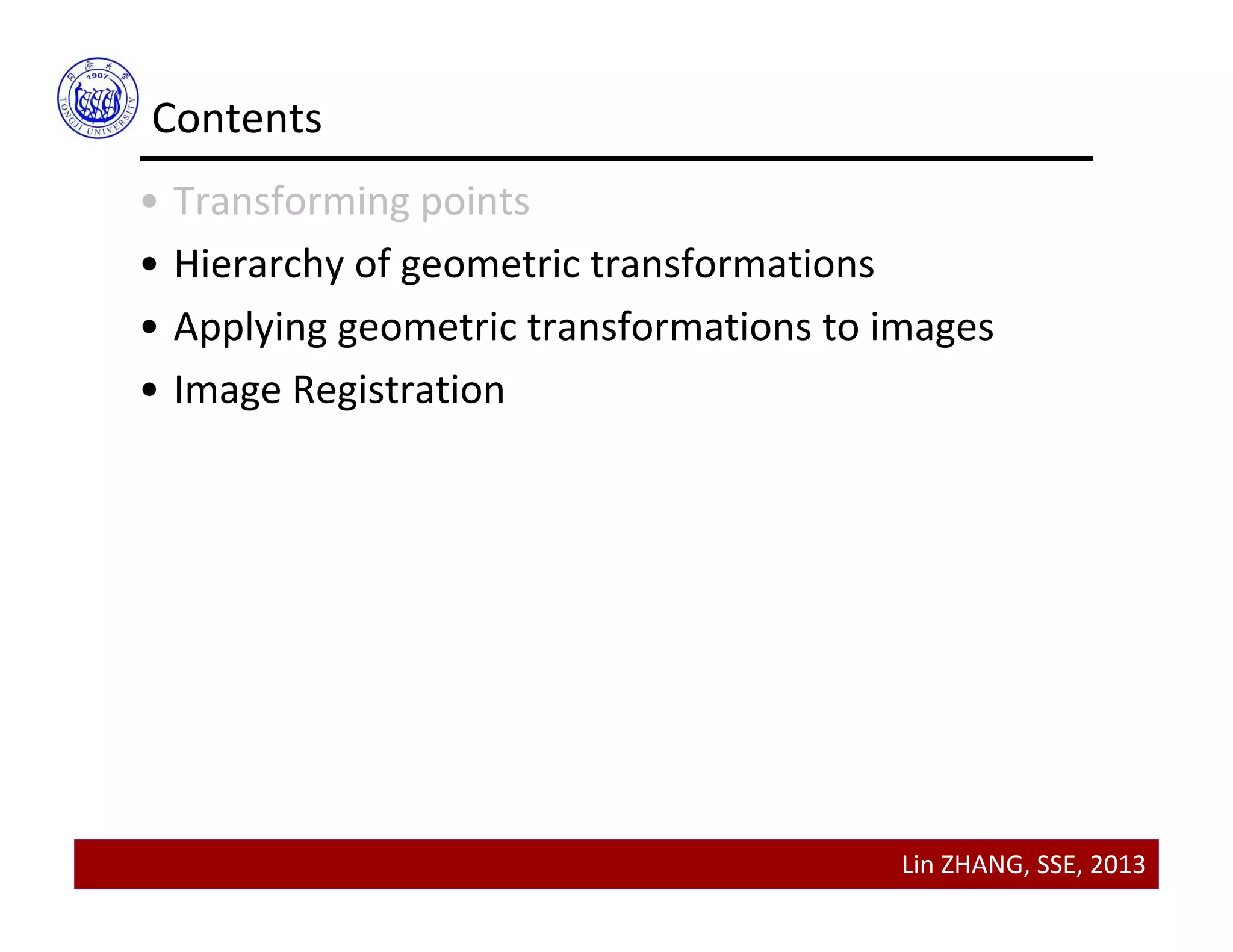 同济大学 1907 TONGJI UNIVERSITY

Contents

• Transforming points
• Hierarchy of geometric transformations
• Applying geometric transformations to images
• Image Registration

Lin ZHANG, SSE, 2013